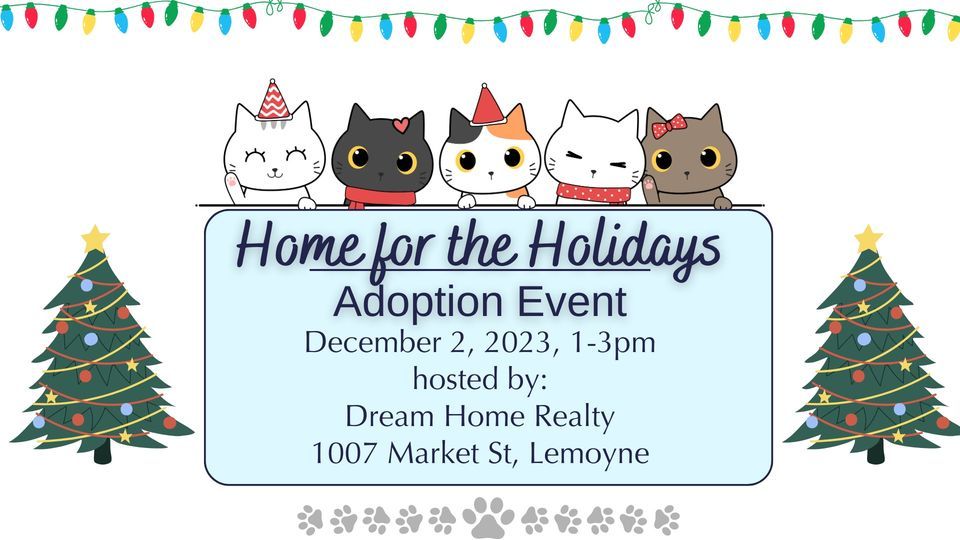 Home for the Holidays
Adoption Event
December 2, 2023, 1-3pm
hosted by:
Dream Home Realty
1007 Market St, Lemoyne